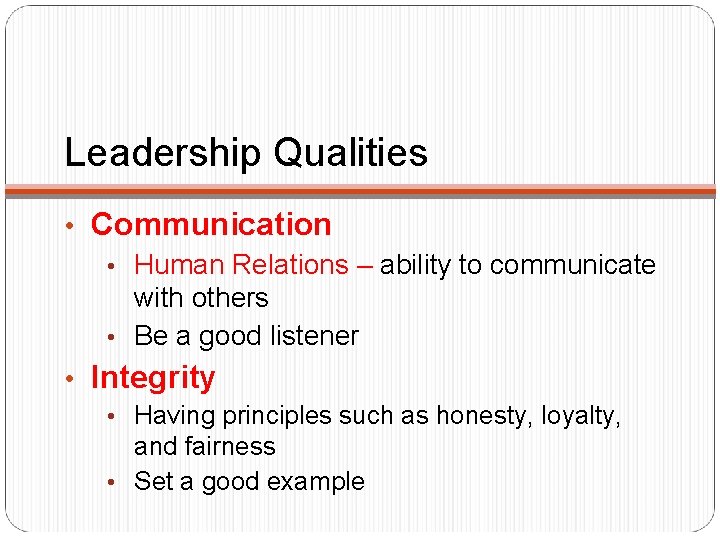 Leadership Qualities

• Communication
 • Human Relations – ability to communicate with others
 • Be a good listener
• Integrity
 • Having principles such as honesty, loyalty, and fairness
 • Set a good example